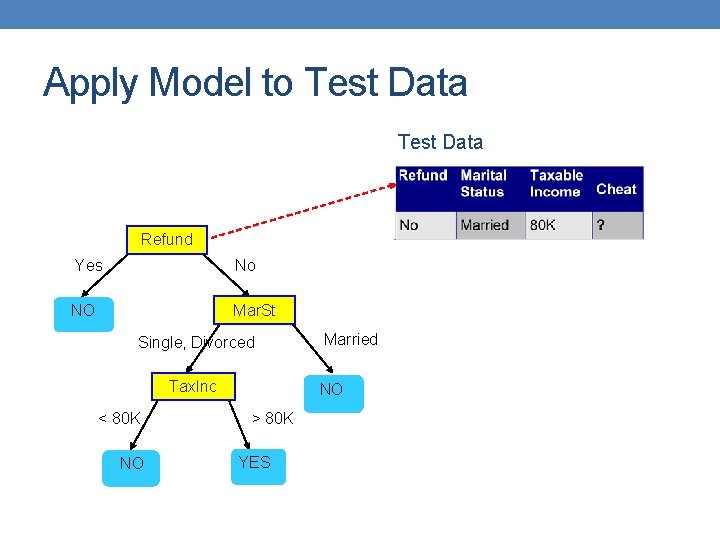 Apply Model to Test Data

Test Data

| Refund | Marital Status | Taxable Income | Cheat |
|---|---|---|---|
| No | Married | 80K | ? |

Refund

Yes

No

NO

MarSt

Single, Divorced

Married

TaxInc

NO

< 80K

> 80K

NO

YES